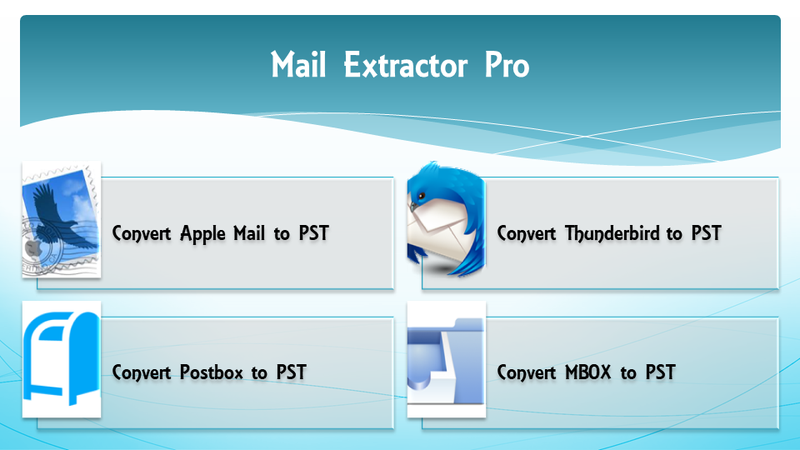 Mail Extractor Pro

Convert Apple Mail to PST

Convert Thunderbird to PST

Convert Postbox to PST

Convert MBOX to PST